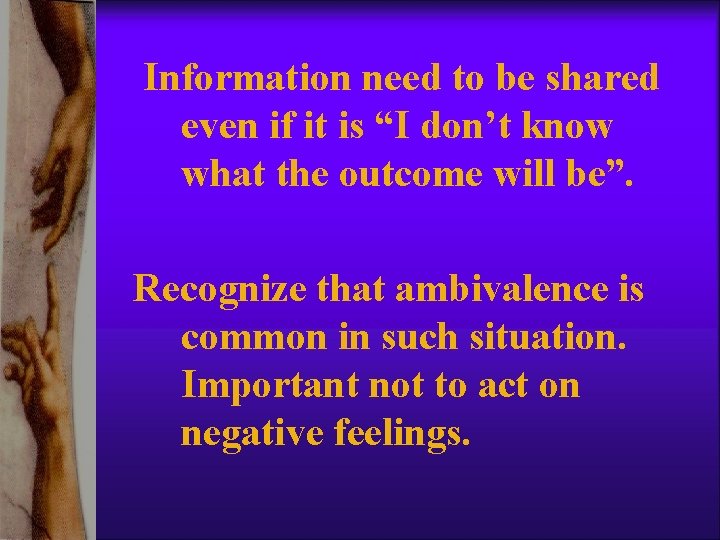 Information need to be shared even if it is “I don’t know what the outcome will be”.

Recognize that ambivalence is common in such situation. Important not to act on negative feelings.